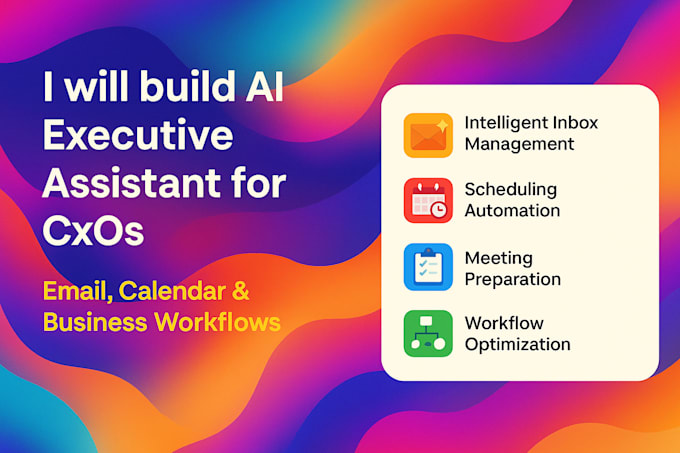 I will build AI Executive Assistant for CxOs

Email, Calendar & Business Workflows

Intelligent Inbox Management

Scheduling Automation

Meeting Preparation

Workflow Optimization